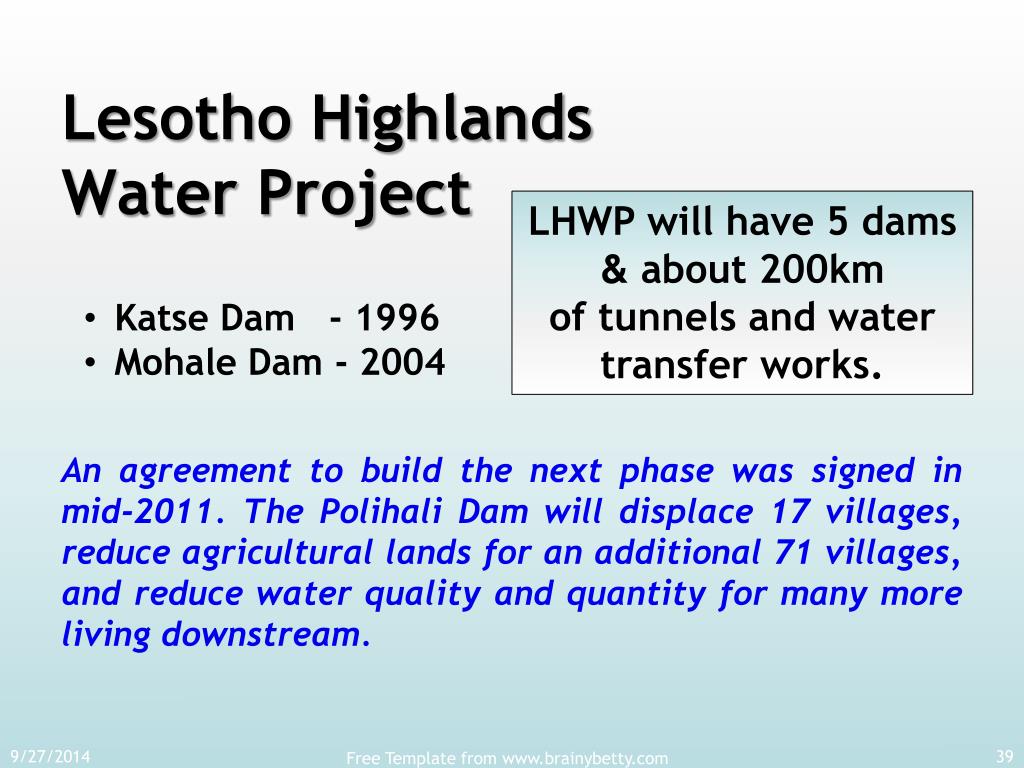 Lesotho Highlands Water Project

LHWP will have 5 dams & about 200km of tunnels and water transfer works.

• Katse Dam - 1996
• Mohale Dam - 2004

An agreement to build the next phase was signed in mid-2011. The Polihali Dam will displace 17 villages, reduce agricultural lands for an additional 71 villages, and reduce water quality and quantity for many more living downstream.

9/27/2014

Free Template from www.brainybetty.com

39